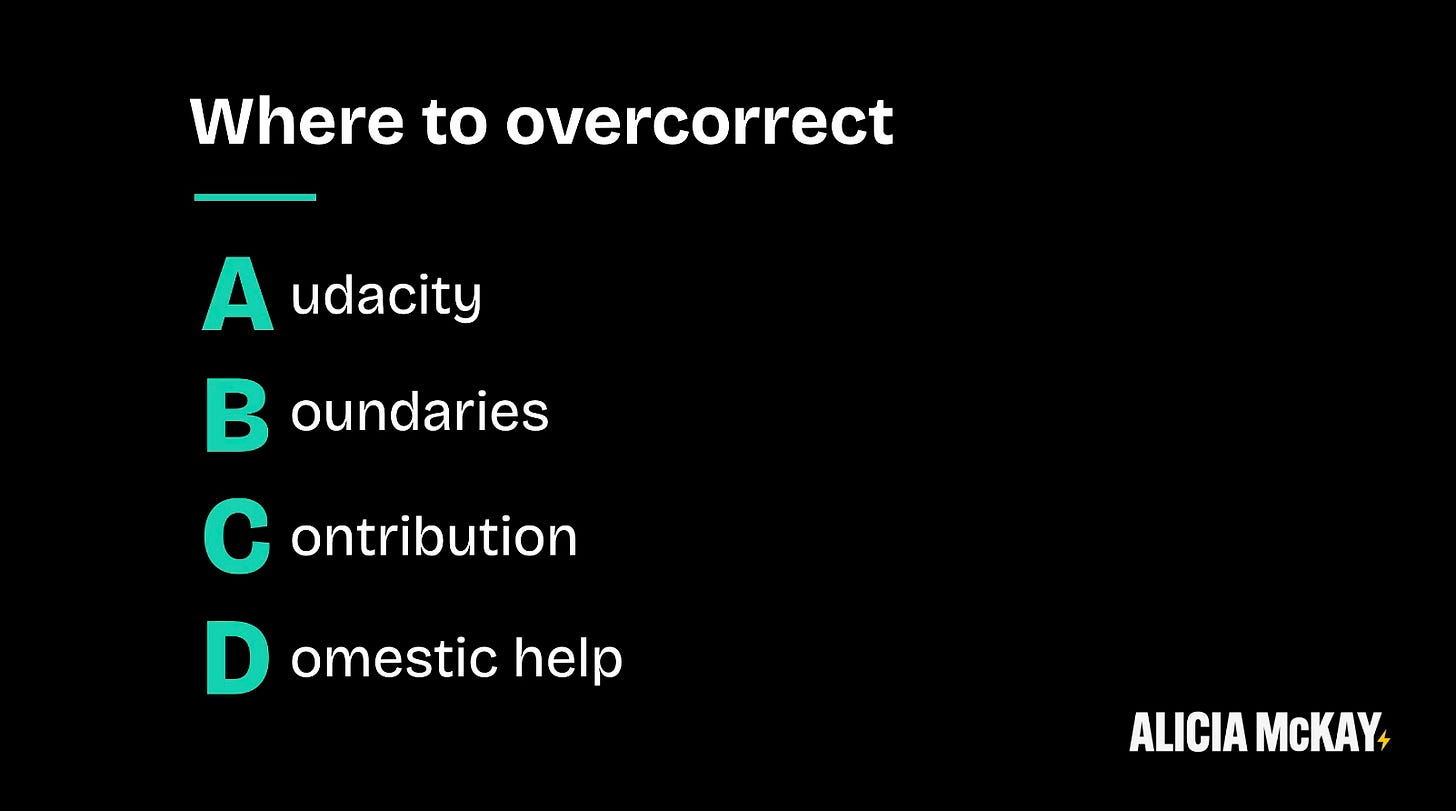 Where to overcorrect

Audacity

Boundaries

Contribution

Domestic help

ALICIA McKAY